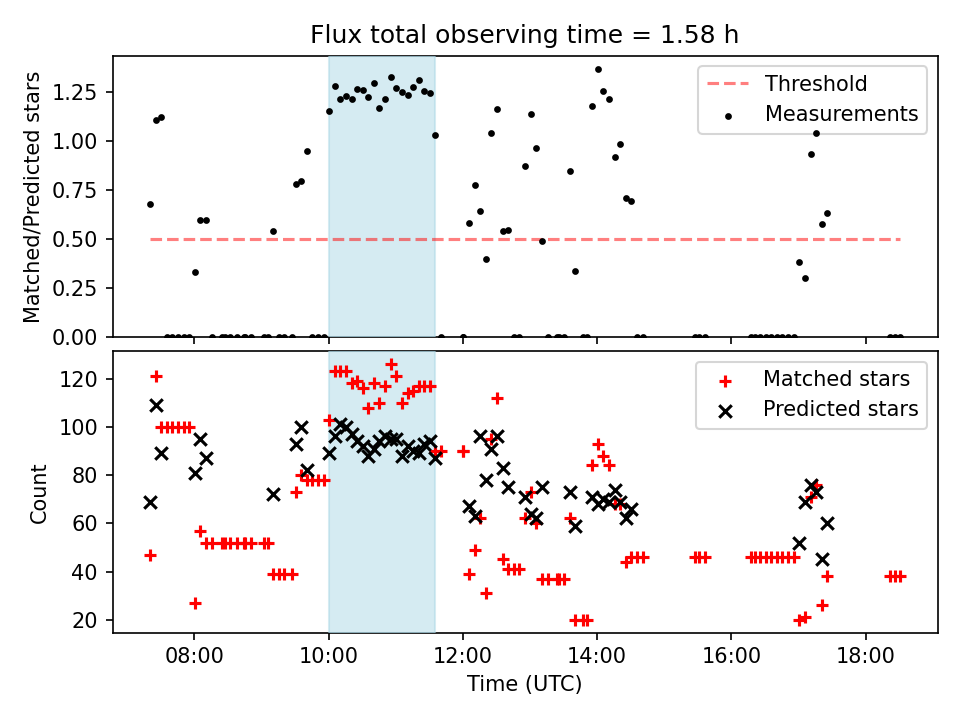 Flux total observing time = 1.58 h

Matched/Predicted stars

1.25
1.00
0.75
0.50
0.25
0.00

Threshold
Measurements

Count

120
100
80
60
40
20

Matched stars
Predicted stars

08:00
10:00
12:00
14:00
16:00
18:00

Time (UTC)